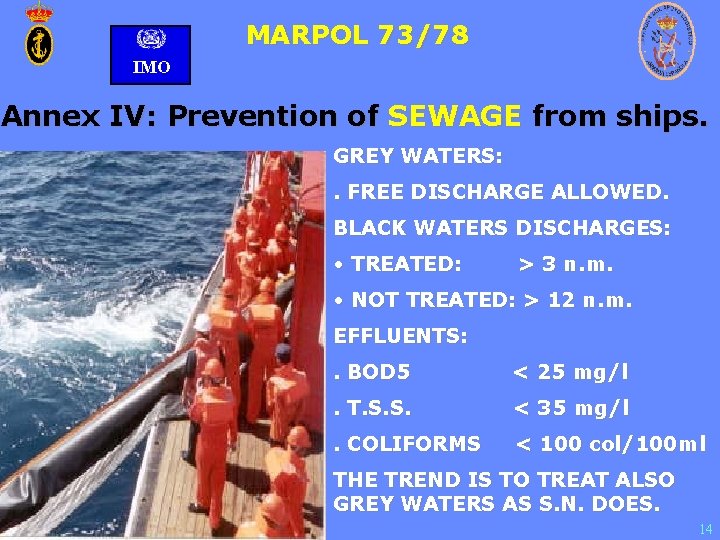 IMO

MARPOL 73/78

Annex IV: Prevention of SEWAGE from ships.

GREY WATERS:

. FREE DISCHARGE ALLOWED.

BLACK WATERS DISCHARGES:

• TREATED: > 3 n.m.

• NOT TREATED: > 12 n.m.

EFFLUENTS:

. BOD5 < 25 mg/l

. T.S.S. < 35 mg/l

. COLIFORMS < 100 col/100ml

THE TREND IS TO TREAT ALSO GREY WATERS AS S.N. DOES.

14